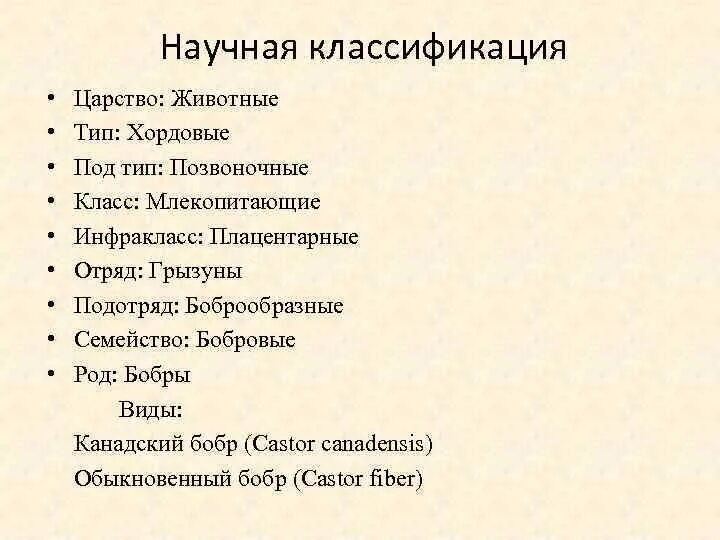 Научная классификация

• Царство: Животные
• Тип: Хордовые
• Под тип: Позвоночные
• Класс: Млекопитающие
• Инфракласс: Плацентарные
• Отряд: Грызуны
• Подотряд: Боброобразные
• Семейство: Бобровые
• Род: Бобры

Виды:

Канадский бобр (Castor canadensis)

Обыкновенный бобр (Castor fiber)